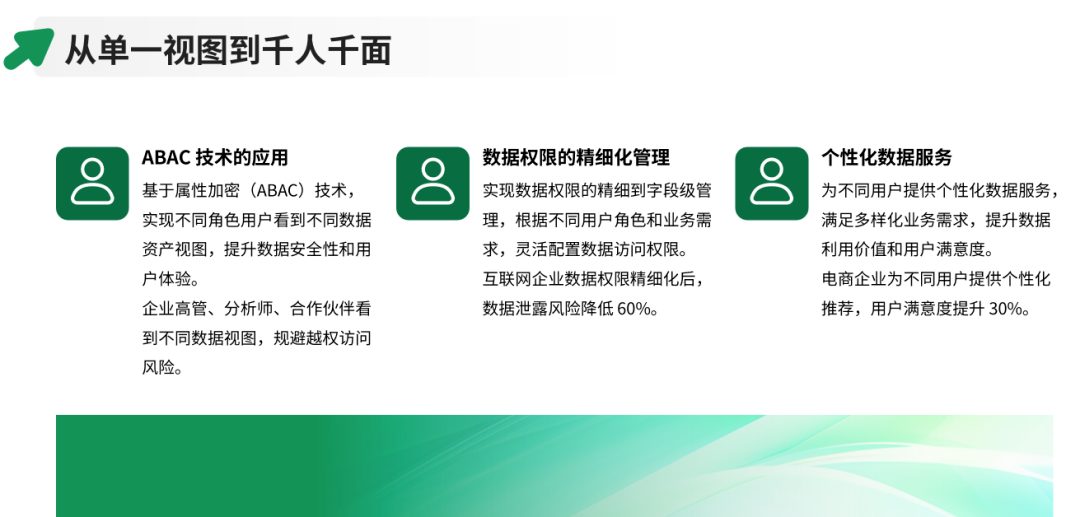 从单一视图到千人千面

ABAC 技术的应用

基于属性加密（ABAC）技术，实现不同角色用户看到不同数据资产视图，提升数据安全性和用户体验。

企业高管、分析师、合作伙伴看到不同数据视图，规避越权访问风险。

数据权限的精细化管理

实现数据权限的精细到字段级管理，根据不同用户角色和业务需求，灵活配置数据访问权限。

互联网企业数据权限精细化后，数据泄露风险降低 60%。

个性化数据服务

为不同用户提供个性化数据服务，满足多样化业务需求，提升数据利用价值和用户满意度。

电商企业为不同用户提供个性化推荐，用户满意度提升 30%。